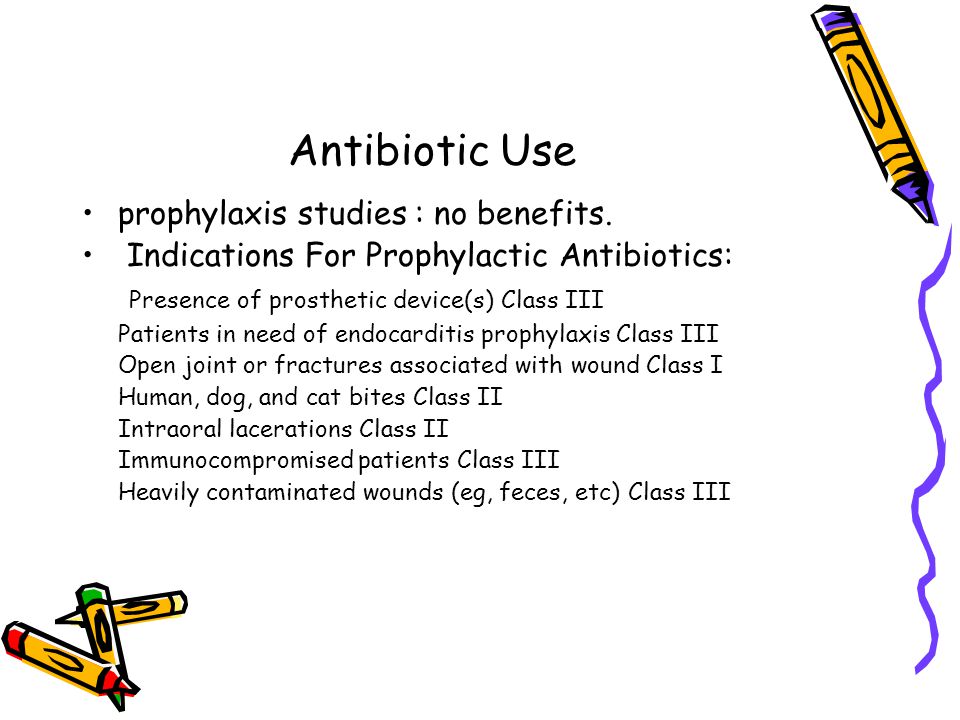 Antibiotic Use

• prophylaxis studies : no benefits.
• Indications For Prophylactic Antibiotics:

Presence of prosthetic device(s) Class III
Patients in need of endocarditis prophylaxis Class III
Open joint or fractures associated with wound Class I
Human, dog, and cat bites Class II
Intraoral lacerations Class II
Immunocompromised patients Class III
Heavily contaminated wounds (eg, feces, etc) Class III